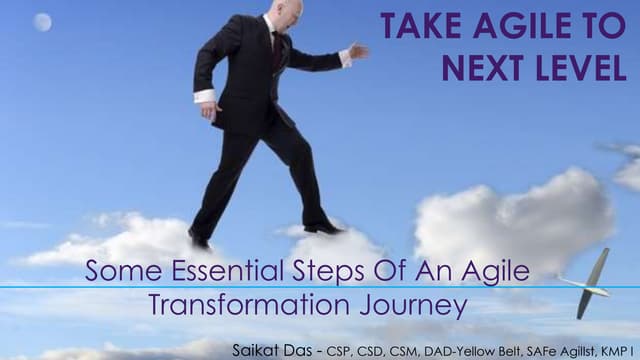 TAKE AGILE TO NEXT LEVEL

Some Essential Steps Of An Agile Transformation Journey

Saikat Das - CSP, CSD, CSM, DAD-Yellow Belt, SAFe Agilist, KMP I